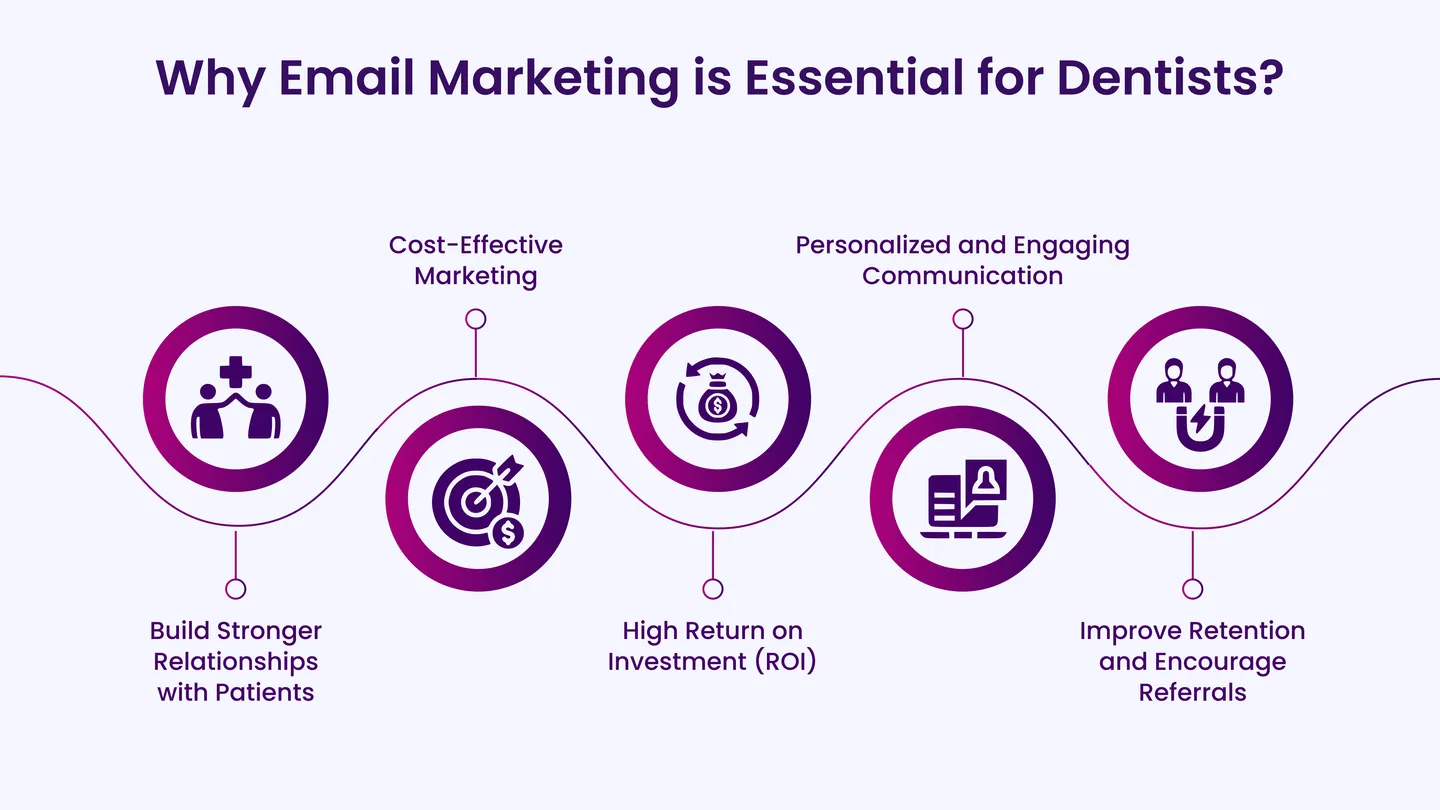 Why Email Marketing is Essential for Dentists?

Build Stronger Relationships with Patients

Cost-Effective Marketing

High Return on Investment (ROI)

Personalized and Engaging Communication

Improve Retention and Encourage Referrals